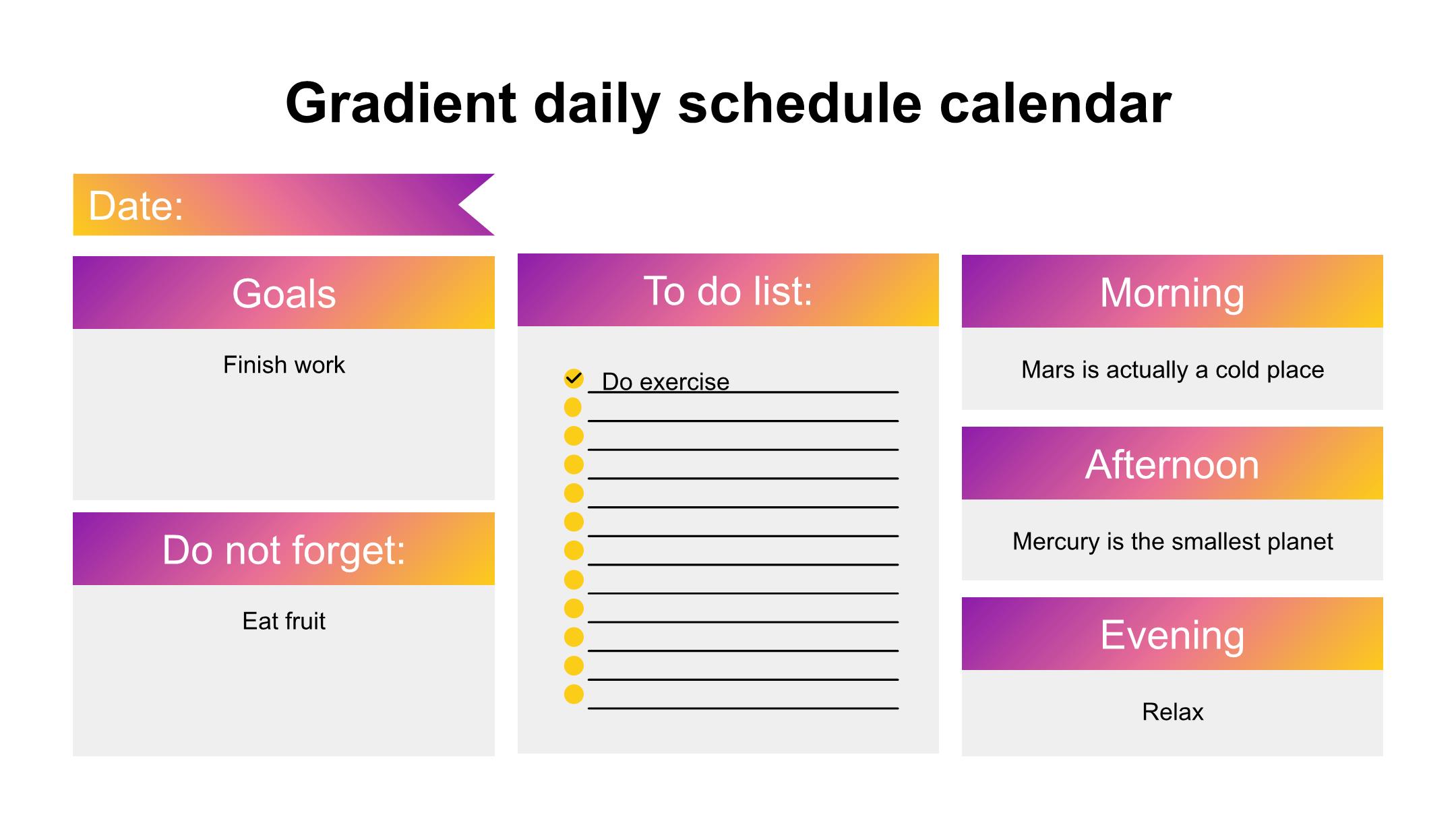 Gradient daily schedule calendar

Date:

Goals

Finish work

Do not forget:

Eat fruit

To do list:

Do exercise

Morning

Mars is actually a cold place

Afternoon

Mercury is the smallest planet

Evening

Relax